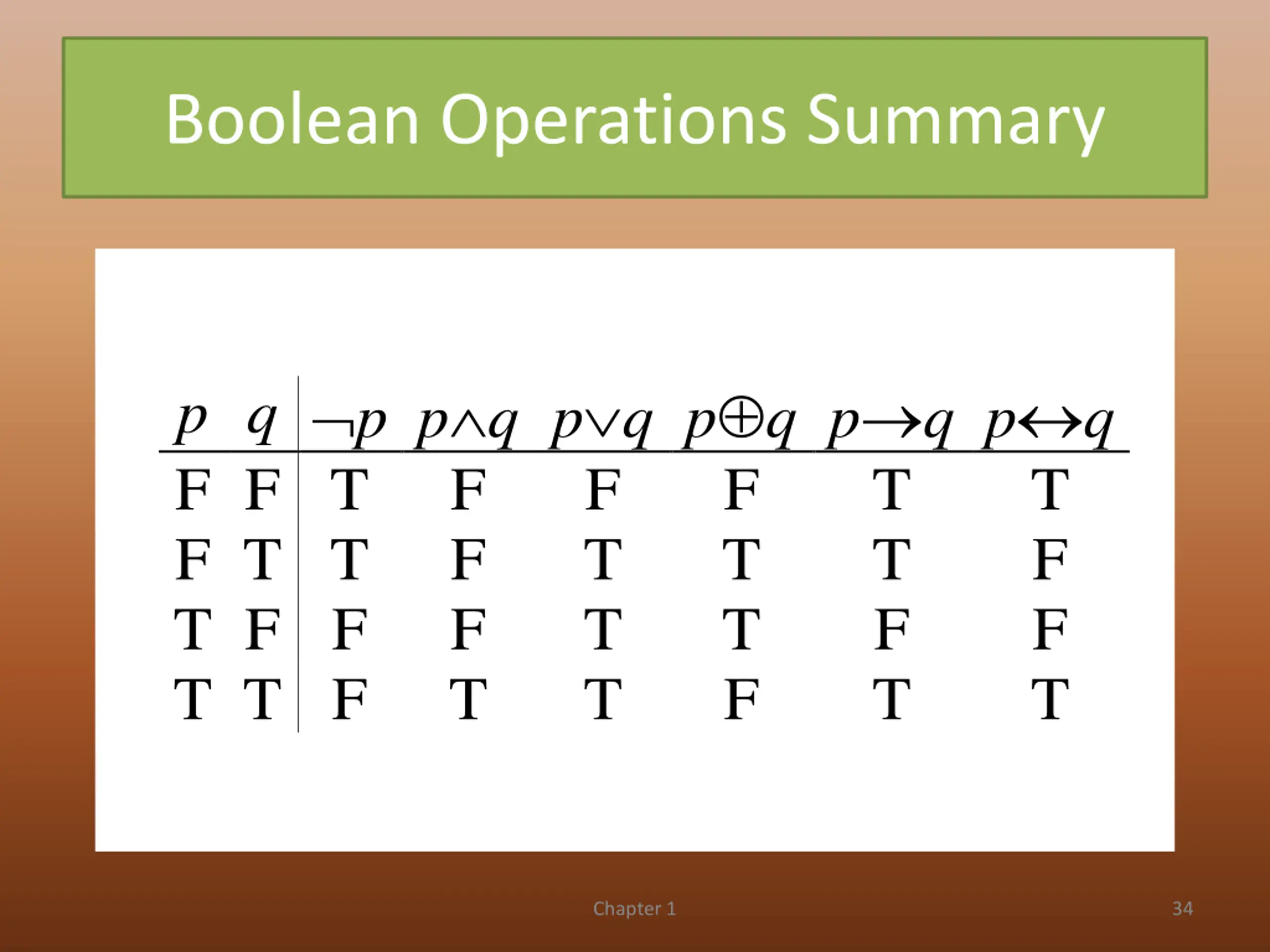 Boolean Operations Summary

| $p$ | $q$ | $\neg p$ | $p \wedge q$ | $p \vee q$ | $p \oplus q$ | $p \rightarrow q$ | $p \leftrightarrow q$ |
|---|---|---|---|---|---|---|---|
| F | F | T | F | F | F | T | T |
| F | T | T | F | T | T | T | F |
| T | F | F | F | T | T | F | F |
| T | T | F | T | T | F | T | T |

Chapter 1

34